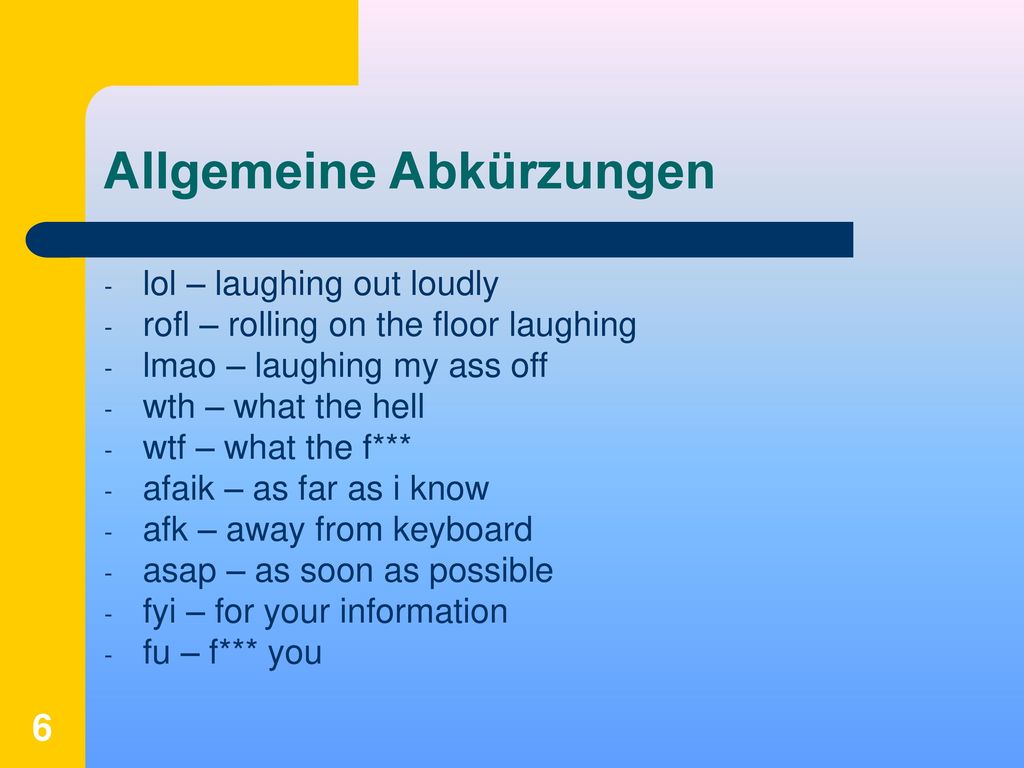 Allgemeine Abkürzungen

- lol – laughing out loudly
- rofl – rolling on the floor laughing
- lmao – laughing my ass off
- wth – what the hell
- wtf – what the f***
- afaik – as far as i know
- afk – away from keyboard
- asap – as soon as possible
- fyi – for your information
- fu – f*** you

6